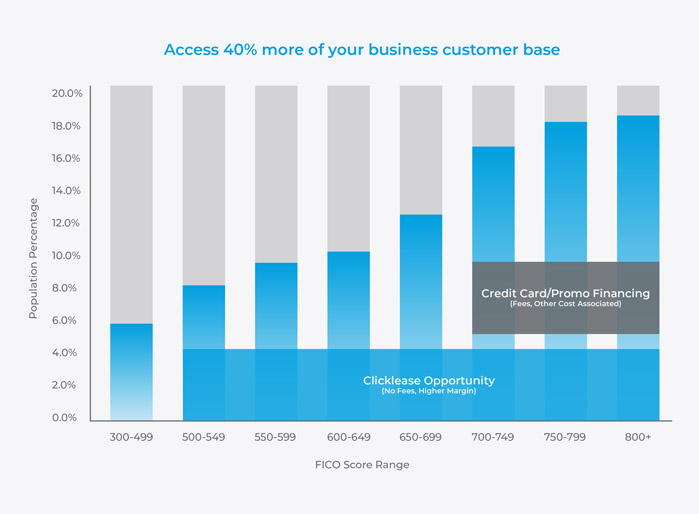 Access 40% more of your business customer base

Population Percentage

20.0%
18.0%
16.0%
14.0%
12.0%
10.0%
8.0%
6.0%
4.0%
2.0%
0.0%

Credit Card/Promo Financing
(Fees, Other Cost Associated)

Clicklease Opportunity
(No Fees, Higher Margin)

300-499
500-549
550-599
600-649
650-699
700-749
750-799
800+

FICO Score Range